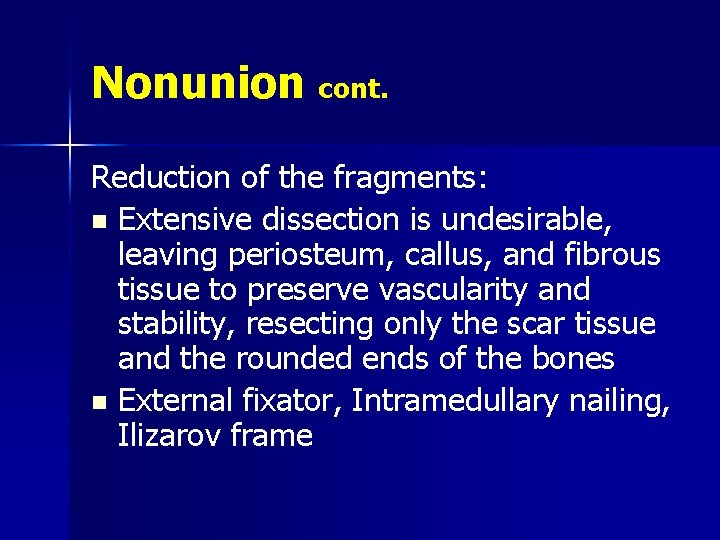 Nonunion cont.

Reduction of the fragments:

- Extensive dissection is undesirable, leaving periosteum, callus, and fibrous tissue to preserve vascularity and stability, resecting only the scar tissue and the rounded ends of the bones
- External fixator, Intramedullary nailing, Ilizarov frame